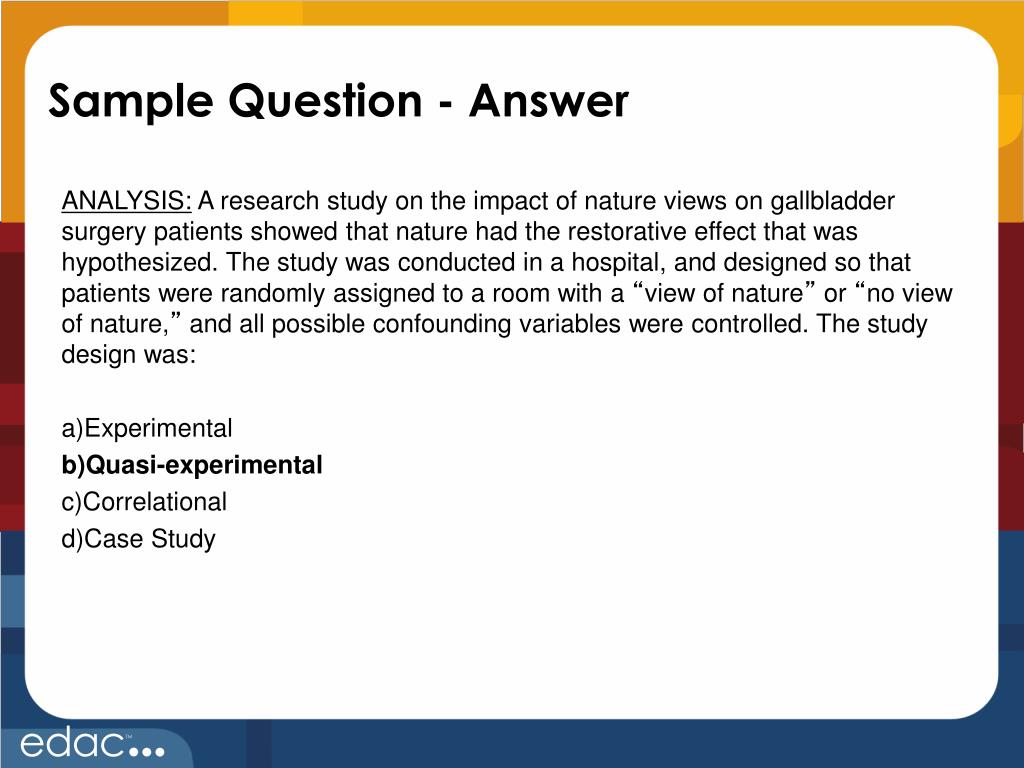 Sample Question - Answer

ANALYSIS: A research study on the impact of nature views on gallbladder surgery patients showed that nature had the restorative effect that was hypothesized. The study was conducted in a hospital, and designed so that patients were randomly assigned to a room with a “view of nature” or “no view of nature,” and all possible confounding variables were controlled. The study design was:

a)Experimental
b)Quasi-experimental
c)Correlational
d)Case Study

edac™